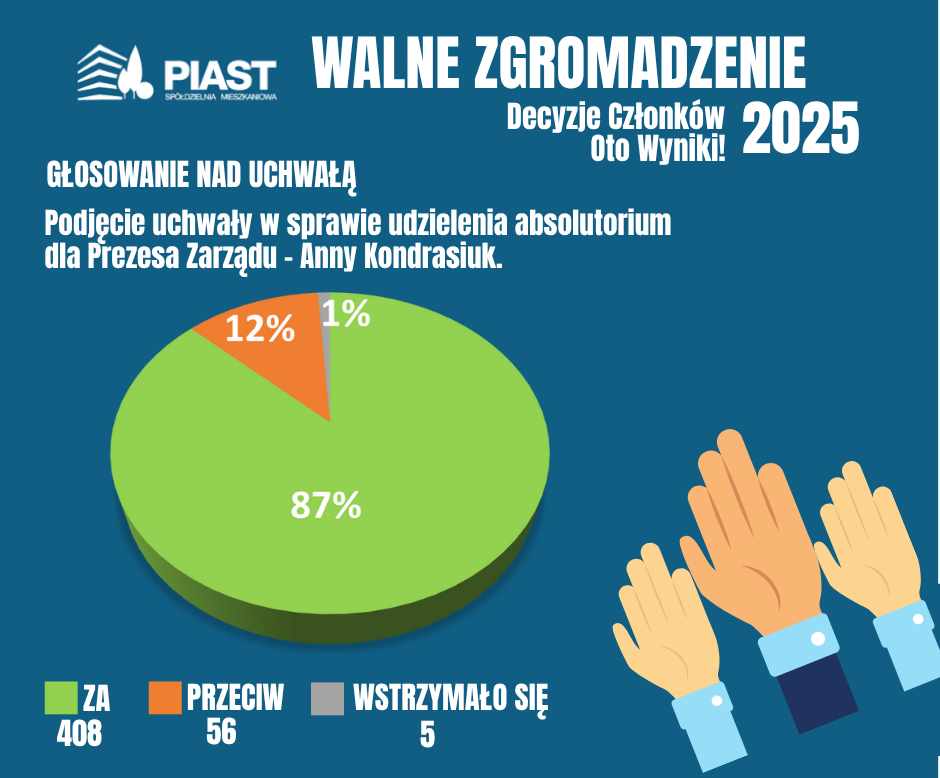 PIAST
SPÓŁDZIELNIA MIESZKANIOWA

WALNE ZGROMADZENIE

Decyzje Członków
Oto Wyniki!

2025

GŁOSOWANIE NAD UCHWAŁĄ

Podjęcie uchwały w sprawie udzielenia absolutorium dla Prezesa Zarządu - Anny Kondrasiuk.

12%

1%

87%

ZA
408

PRZECIW
56

WSTRZYMAŁO SIĘ
5